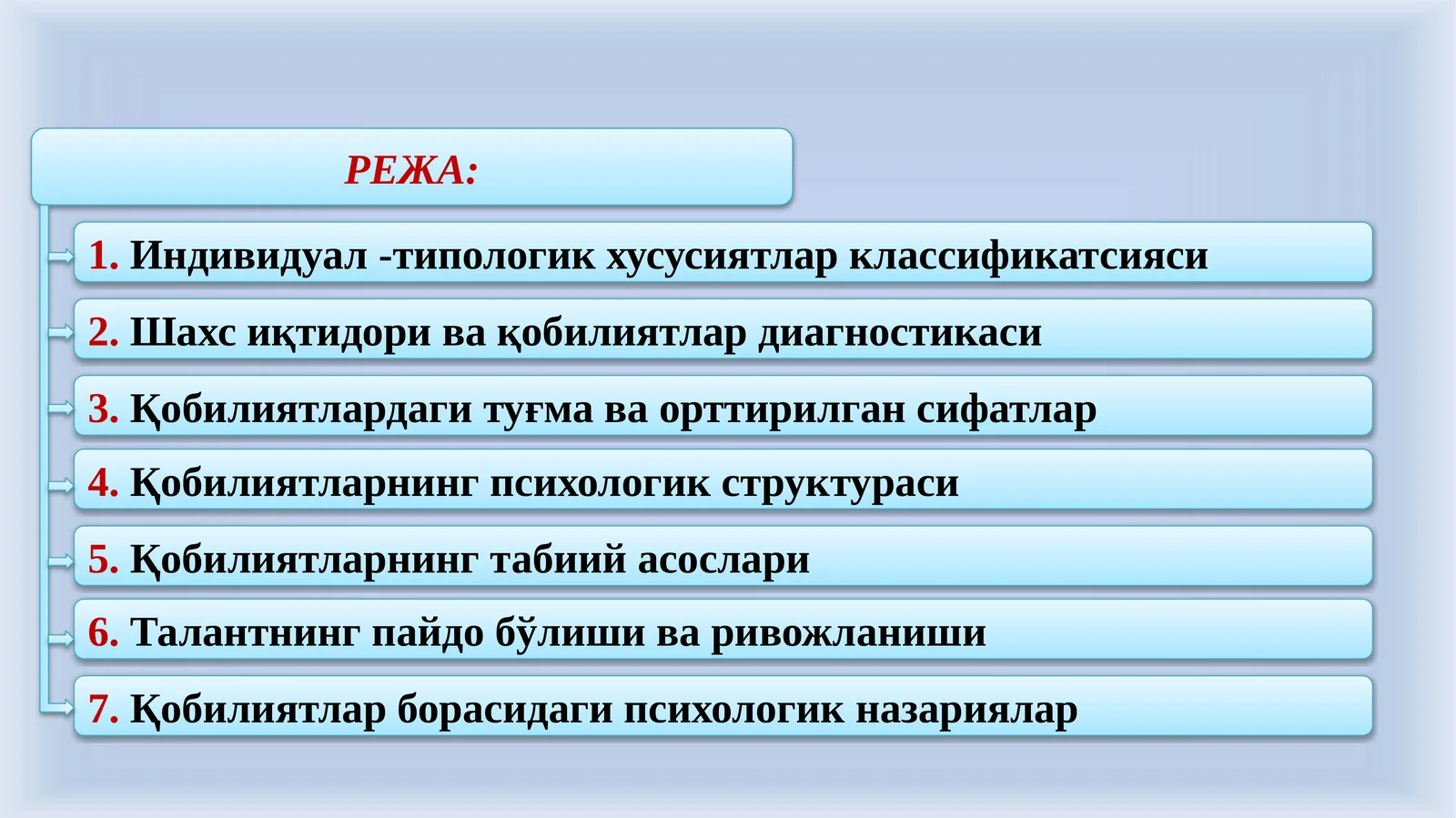 РЕЖА:

1. Индивидуал -типологик хусусиятлар классификатсияси

2. Шахс иқтидори ва қобилиятлар диагностикаси

3. Қобилиятлардаги туғма ва орттирилган сифатлар

4. Қобилиятларнинг психологик структураси

5. Қобилиятларнинг табиий асослари

6. Талантнинг пайдо бўлиши ва ривожланиши

7. Қобилиятлар борасидаги психологик назариялар